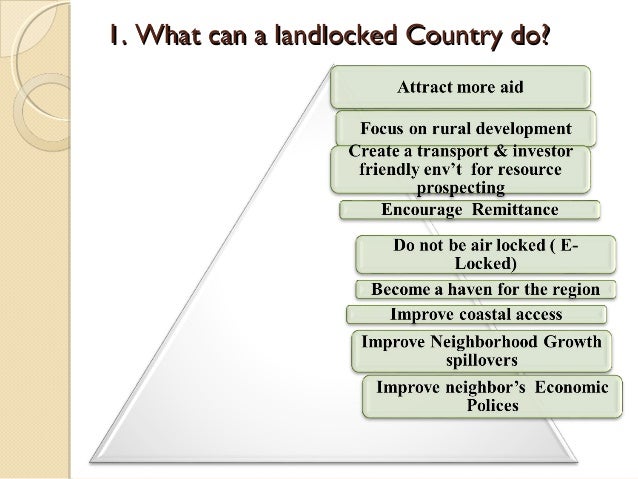 1. What can a landlocked Country do?

Attract more aid

Focus on rural development

Create a transport & investor friendly env't for resource prospecting

Encourage Remittance

Do not be air locked ( E-Locked)

Become a haven for the region

Improve coastal access

Improve Neighborhood Growth spillovers

Improve neighbor's Economic Polices